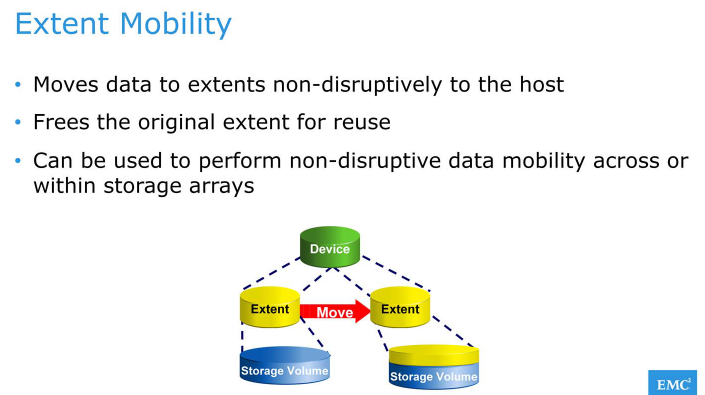 Extent Mobility

• Moves data to extents non-disruptively to the host

• Frees the original extent for reuse

• Can be used to perform non-disruptive data mobility across or within storage arrays

Device

Extent

Move

Extent

Storage Volume

Storage Volume

EMC$^2$